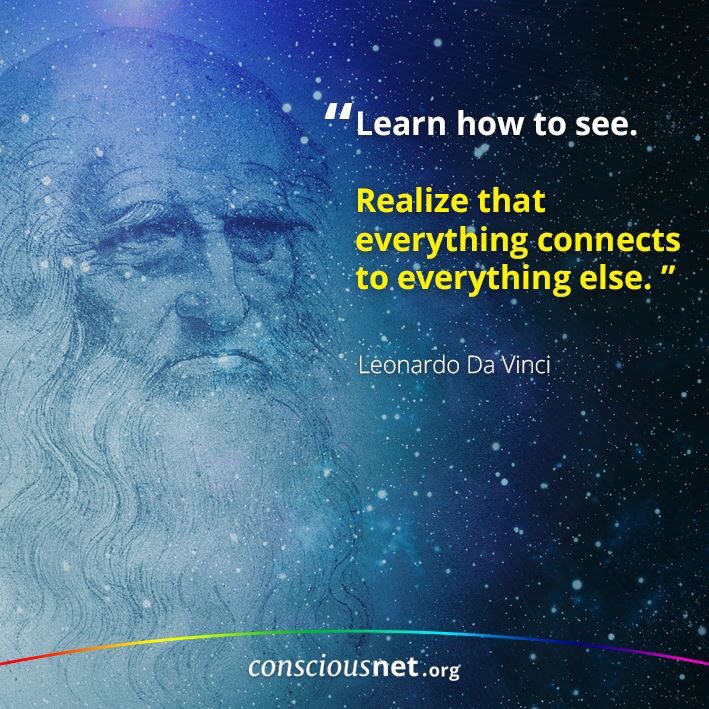 "Learn how to see.

Realize that everything connects to everything else. "

Leonardo Da Vinci

consciousnet.org